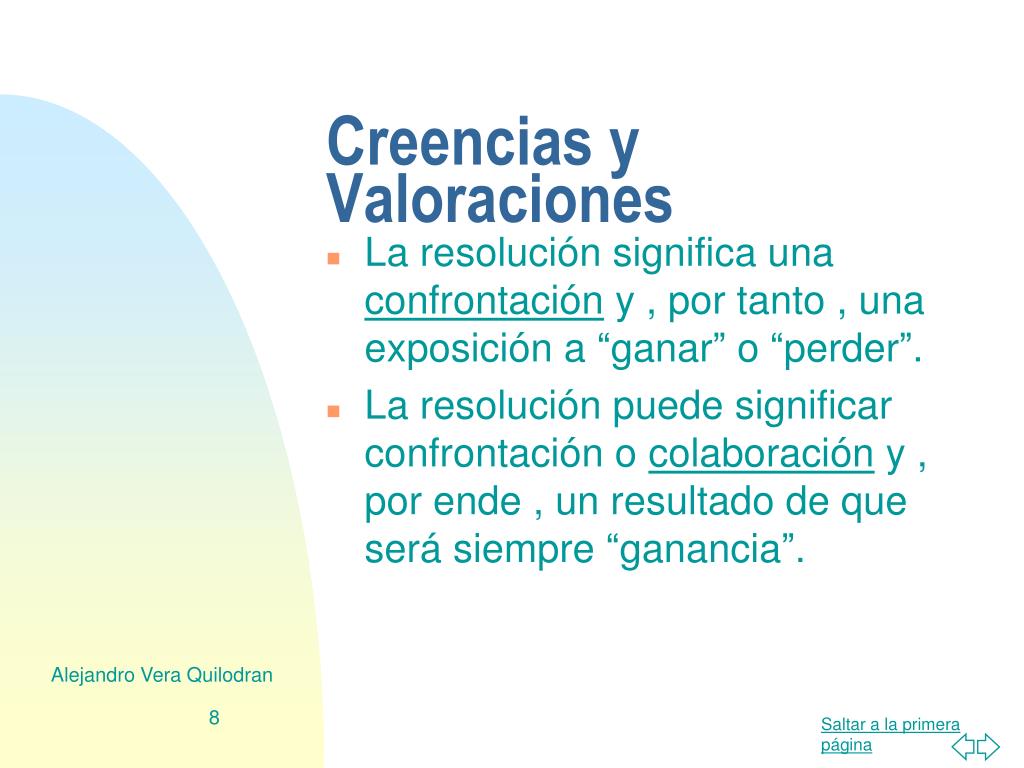 Creencias y Valoraciones

La resolución significa una confrontación y , por tanto , una exposición a “ganar” o “perder”.

La resolución puede significar confrontación o colaboración y , por ende , un resultado de que será siempre “ganancia”.

Alejandro Vera Quilodran

8

Saltar a la primera página